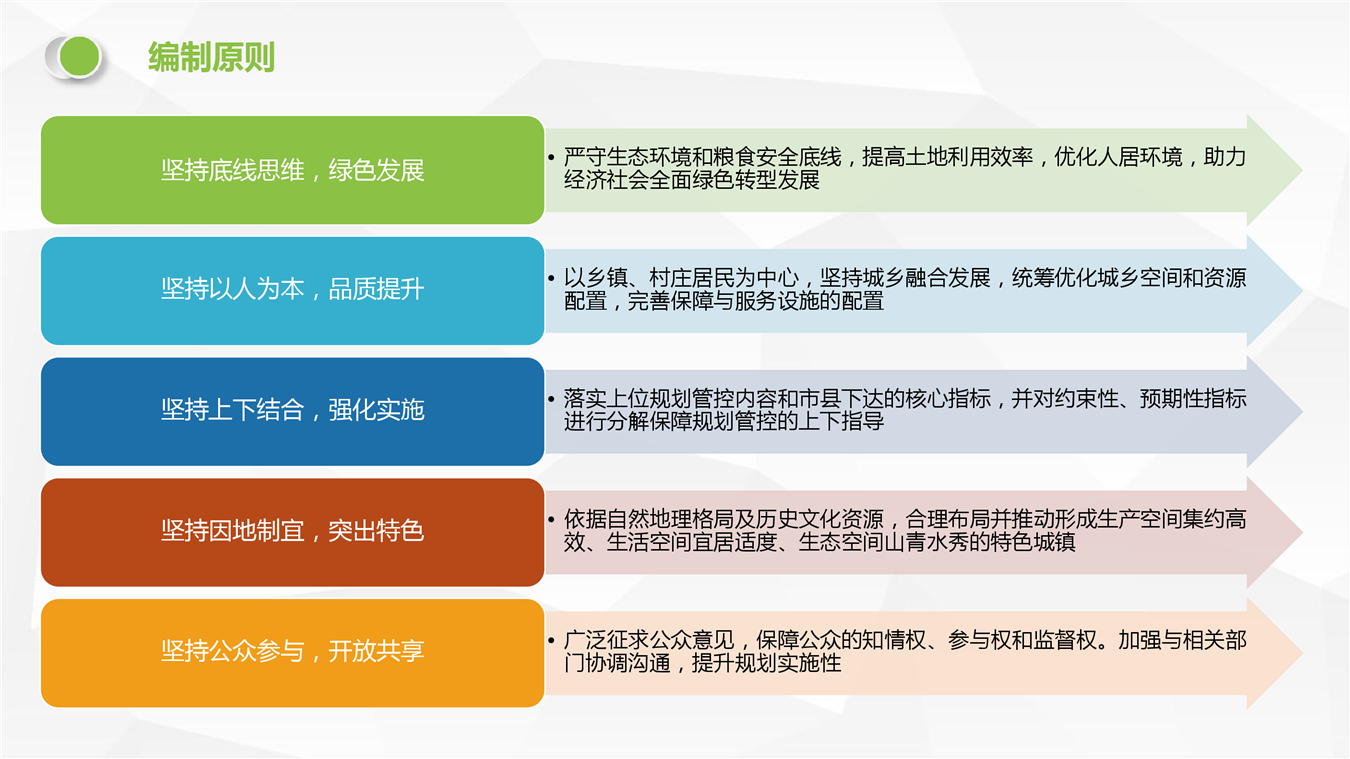 编制原则

坚持底线思维，绿色发展

• 严守生态环境和粮食安全底线，提高土地利用效率，优化人居环境，助力经济社会全面绿色转型发展

坚持以人为本，品质提升

• 以乡镇、村庄居民为中心，坚持城乡融合发展，统筹优化城乡空间和资源配置，完善保障与服务设施的配置

坚持上下结合，强化实施

• 落实上位规划管控内容和市县下达的核心指标，并对约束性、预期性指标进行分解保障规划管控的上下指导

坚持因地制宜，突出特色

• 依据自然地理格局及历史文化资源，合理布局并推动形成生产空间集约高效、生活空间宜居适度、生态空间山青水秀的特色城镇

坚持公众参与，开放共享

• 广泛征求公众意见，保障公众的知情权、参与权和监督权。加强与相关部门协调沟通，提升规划实施性